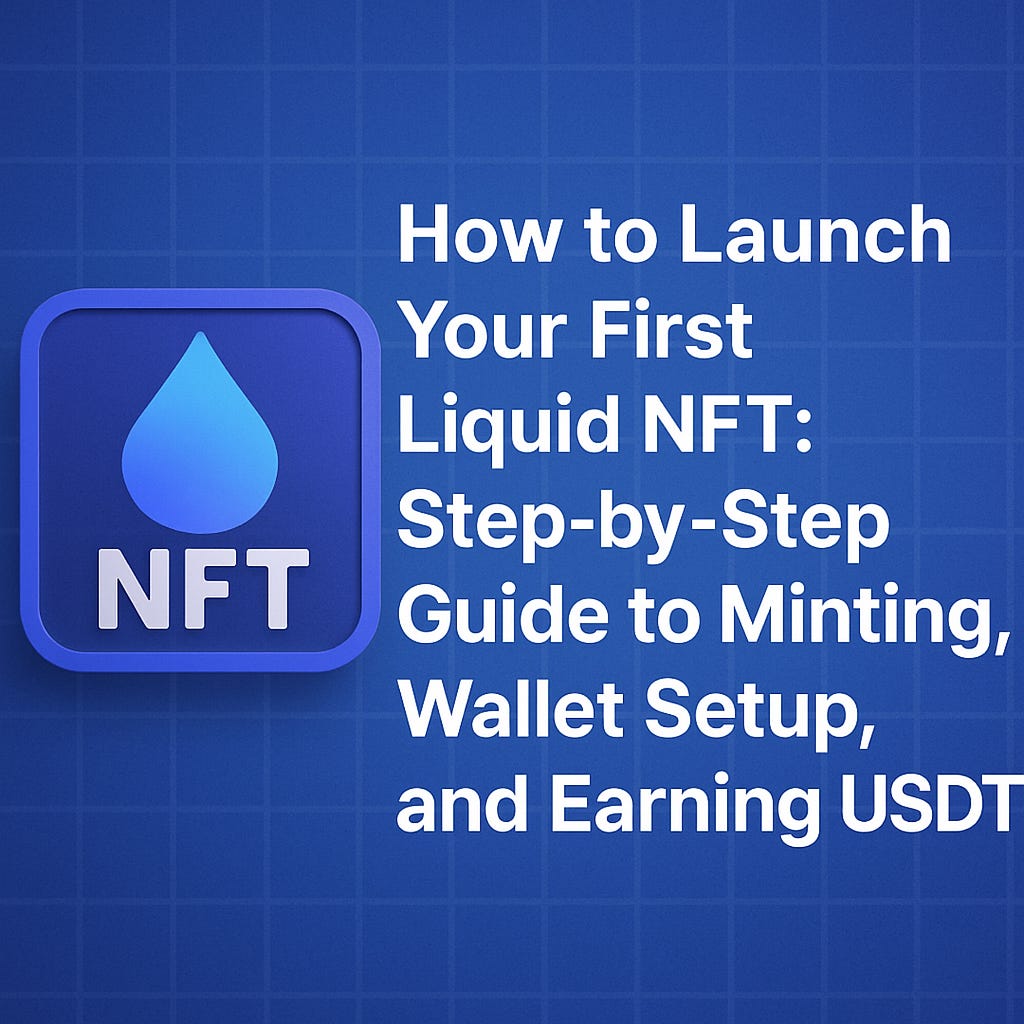 NFT

How to Launch Your First Liquid NFT: Step-by-Step Guide to Minting, Wallet Setup, and Earning USDT